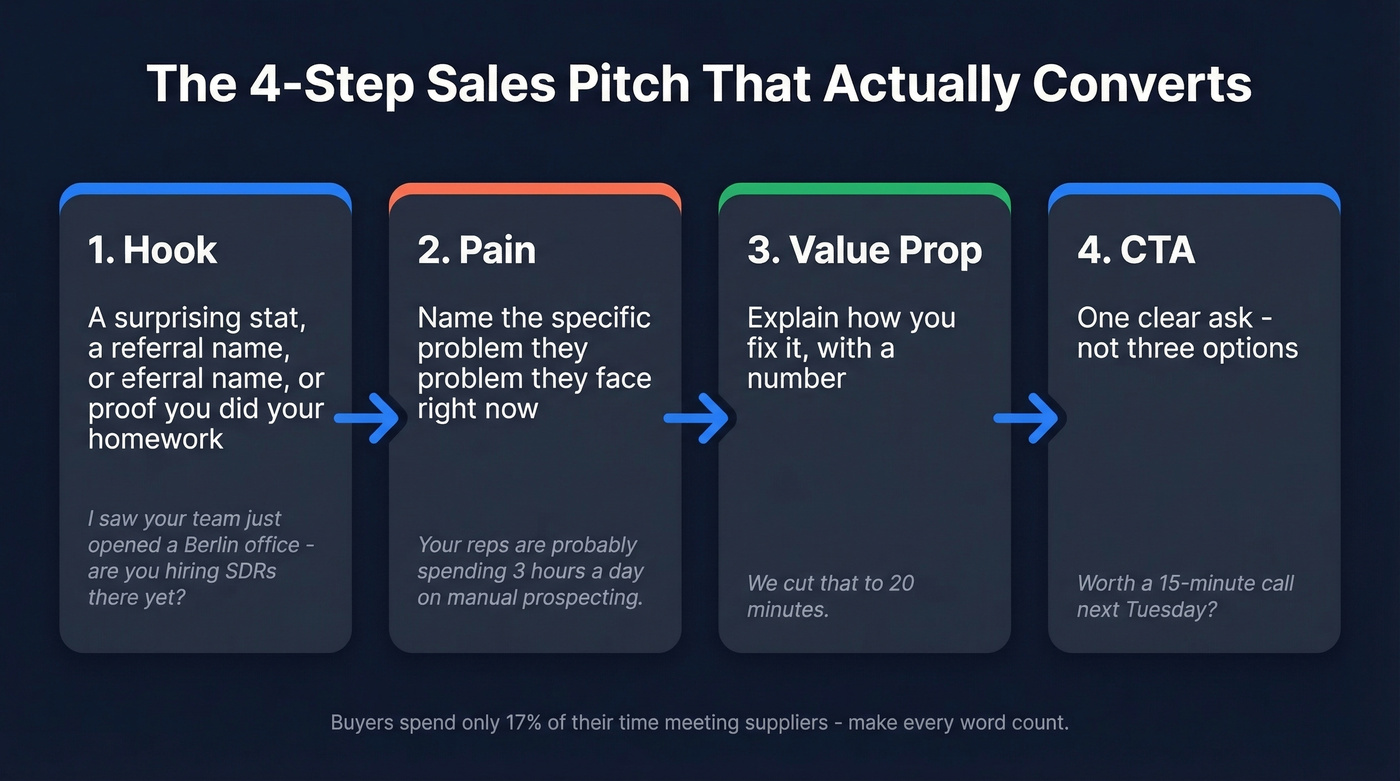 The 4-Step Sales Pitch That Actually Converts

1. Hook

A surprising stat, a referral name, or eferral name, or proof you did your homework

I saw your team just opened a Berlin office - are you hiring SDRs there yet?

2. Pain

Name the specific problem they problem they face right now

Your reps are probably spending 3 hours a day on manual prospecting.

3. Value Prop

Explain how you fix it, with a number

We cut that to 20 minutes.

4. CTA

One clear ask - not three options

Worth a 15-minute call next Tuesday?

Buyers spend only 17% of their time meeting suppliers - make every word count.